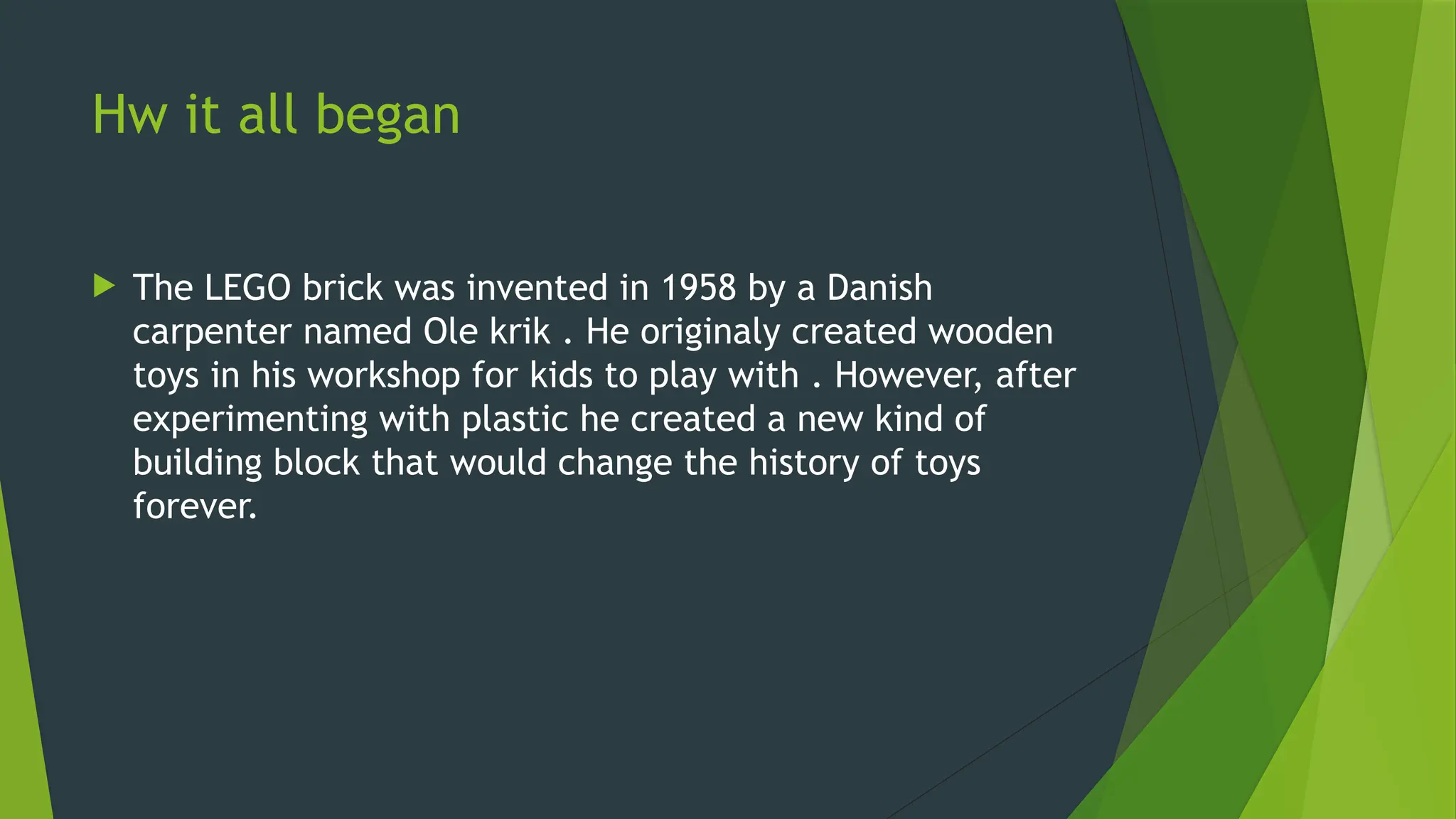 Hw it all began

The LEGO brick was invented in 1958 by a Danish carpenter named Ole krik . He originaly created wooden toys in his workshop for kids to play with . However, after experimenting with plastic he created a new kind of building block that would change the history of toys forever.